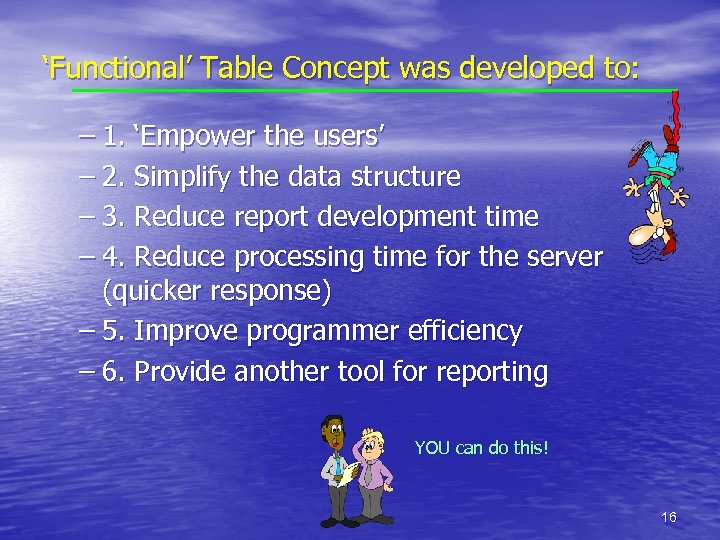 ‘Functional’ Table Concept was developed to:

– 1. ‘Empower the users’

– 2. Simplify the data structure

– 3. Reduce report development time

– 4. Reduce processing time for the server (quicker response)

– 5. Improve programmer efficiency

– 6. Provide another tool for reporting

YOU can do this!

16